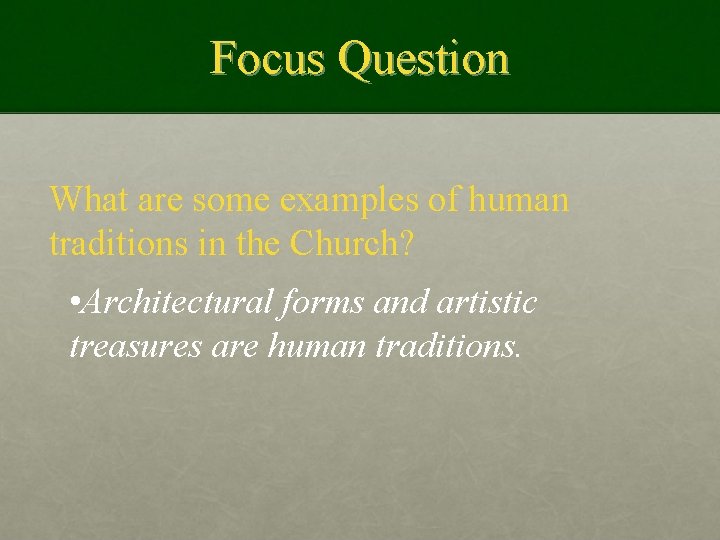 Focus Question

What are some examples of human traditions in the Church?

•Architectural forms and artistic treasures are human traditions.